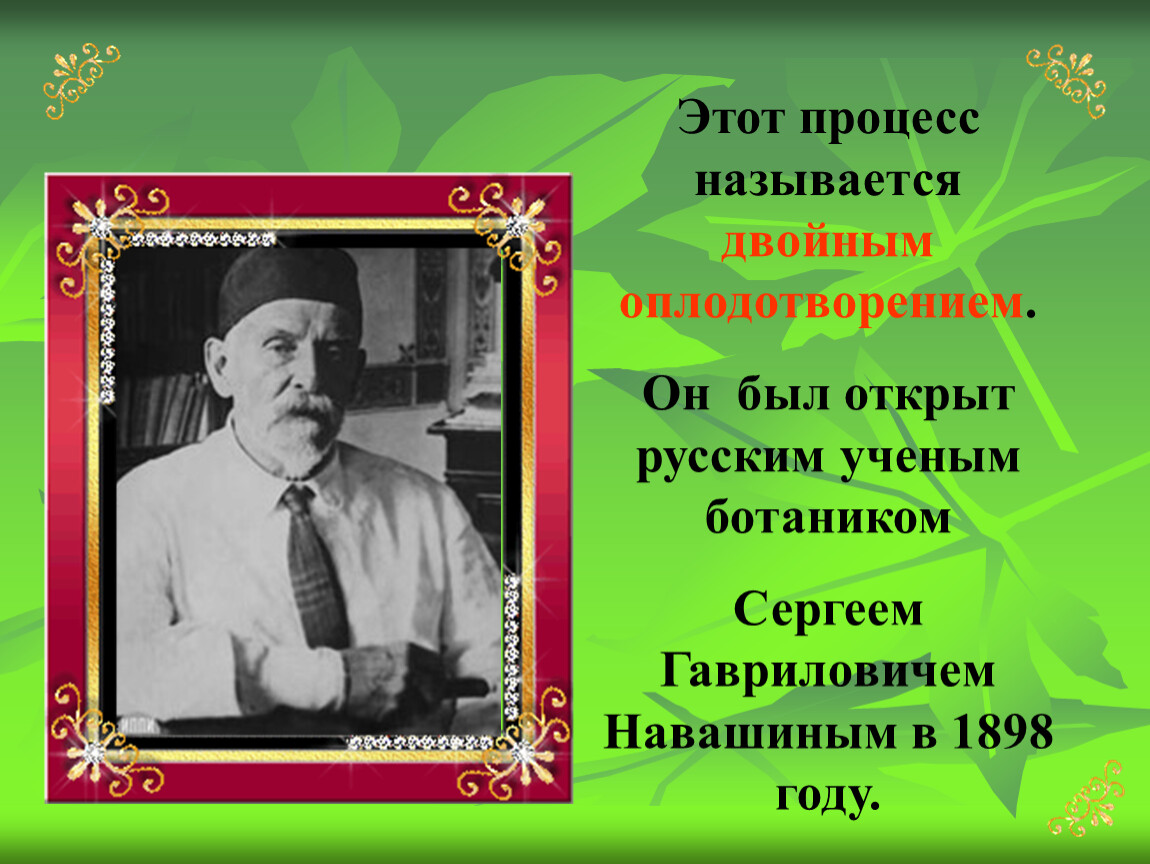 Этот процесс называется двойным оплодотворением.

Он  был открыт русским ученым ботаником

Сергеем Гавриловичем Навашиным в 1898 году.